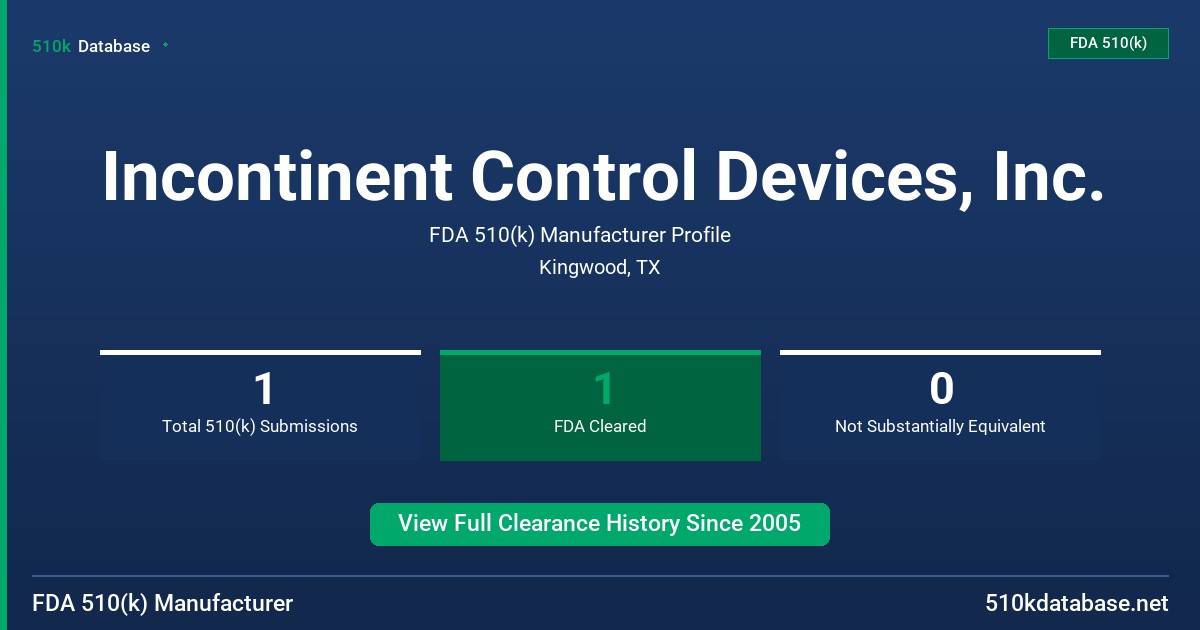 510k Database

FDA 510(k)

Incontinent Control Devices, Inc.

FDA 510(k) Manufacturer Profile

Kingwood, TX

1
Total 510(k) Submissions

1
FDA Cleared

0
Not Substantially Equivalent

View Full Clearance History Since 2005

FDA 510(k) Manufacturer

510kdatabase.net